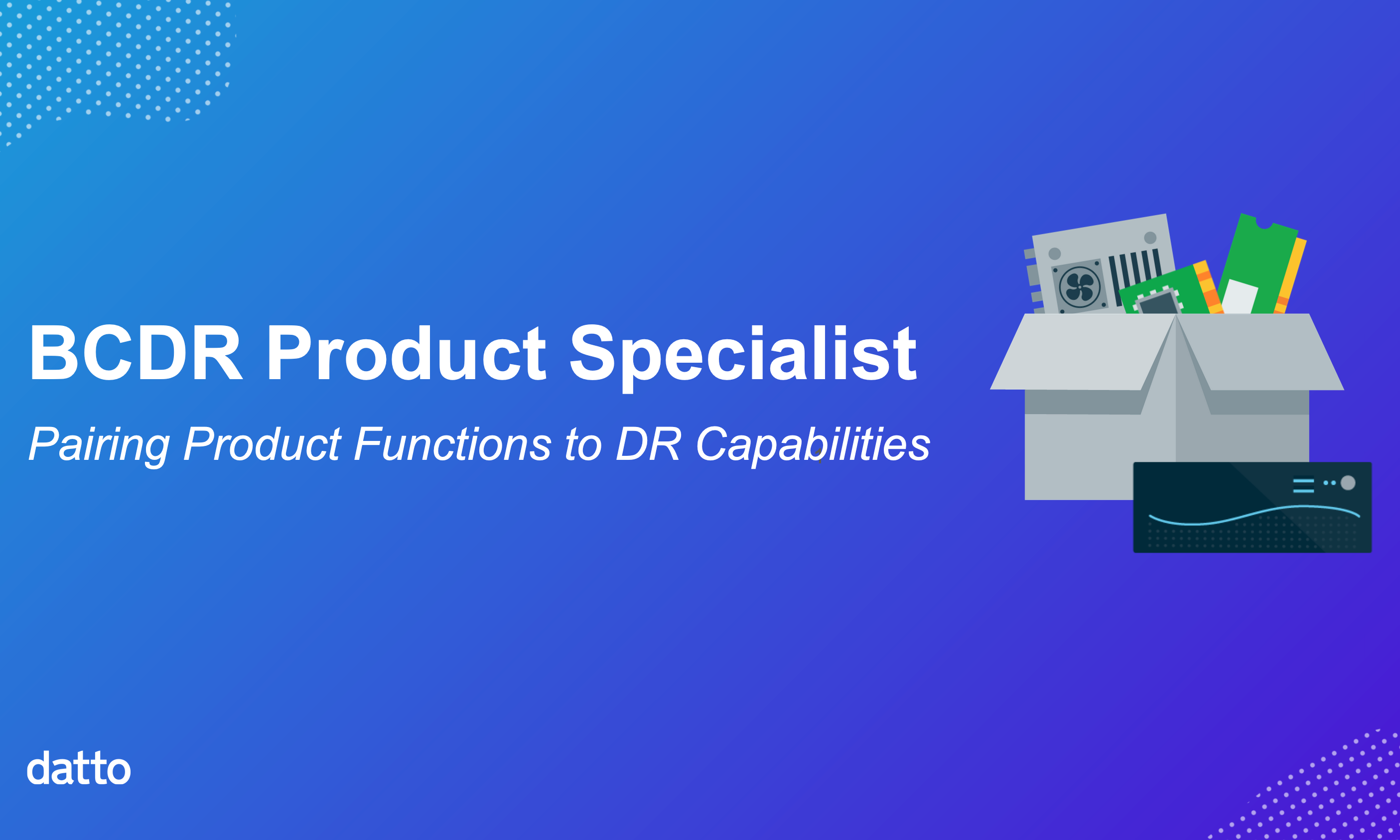 BCDR Product Specialist

Pairing Product Functions to DR Capabilities

datto